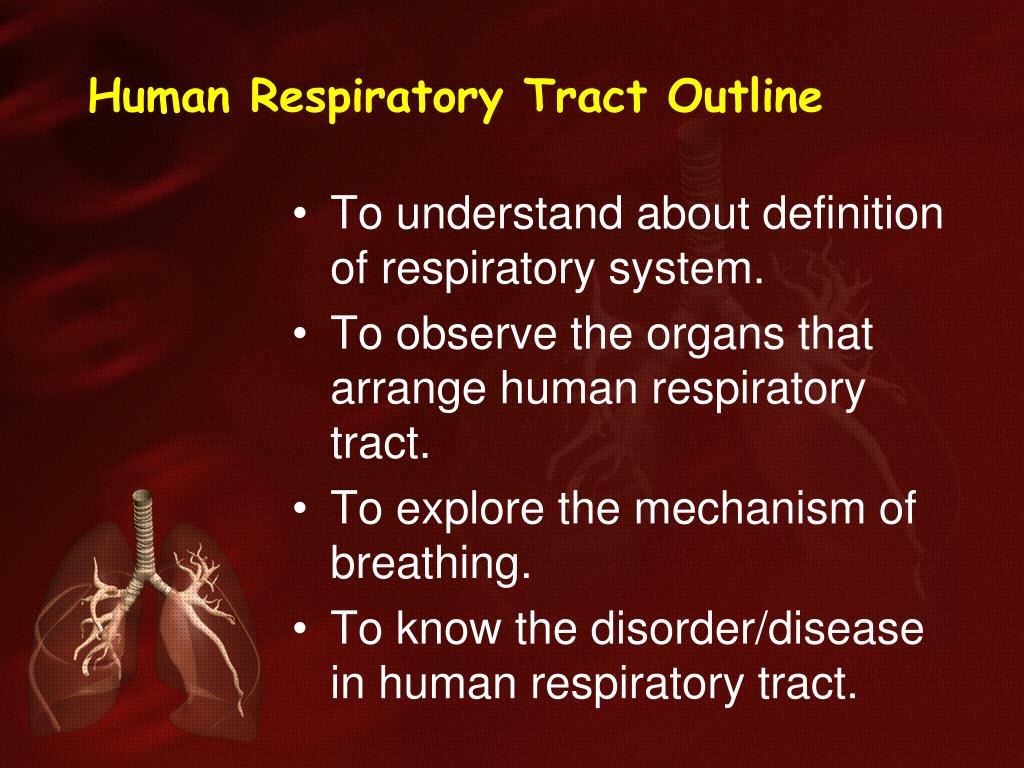 Human Respiratory Tract Outline

• To understand about definition of respiratory system.
• To observe the organs that arrange human respiratory tract.
• To explore the mechanism of breathing.
• To know the disorder/disease in human respiratory tract.